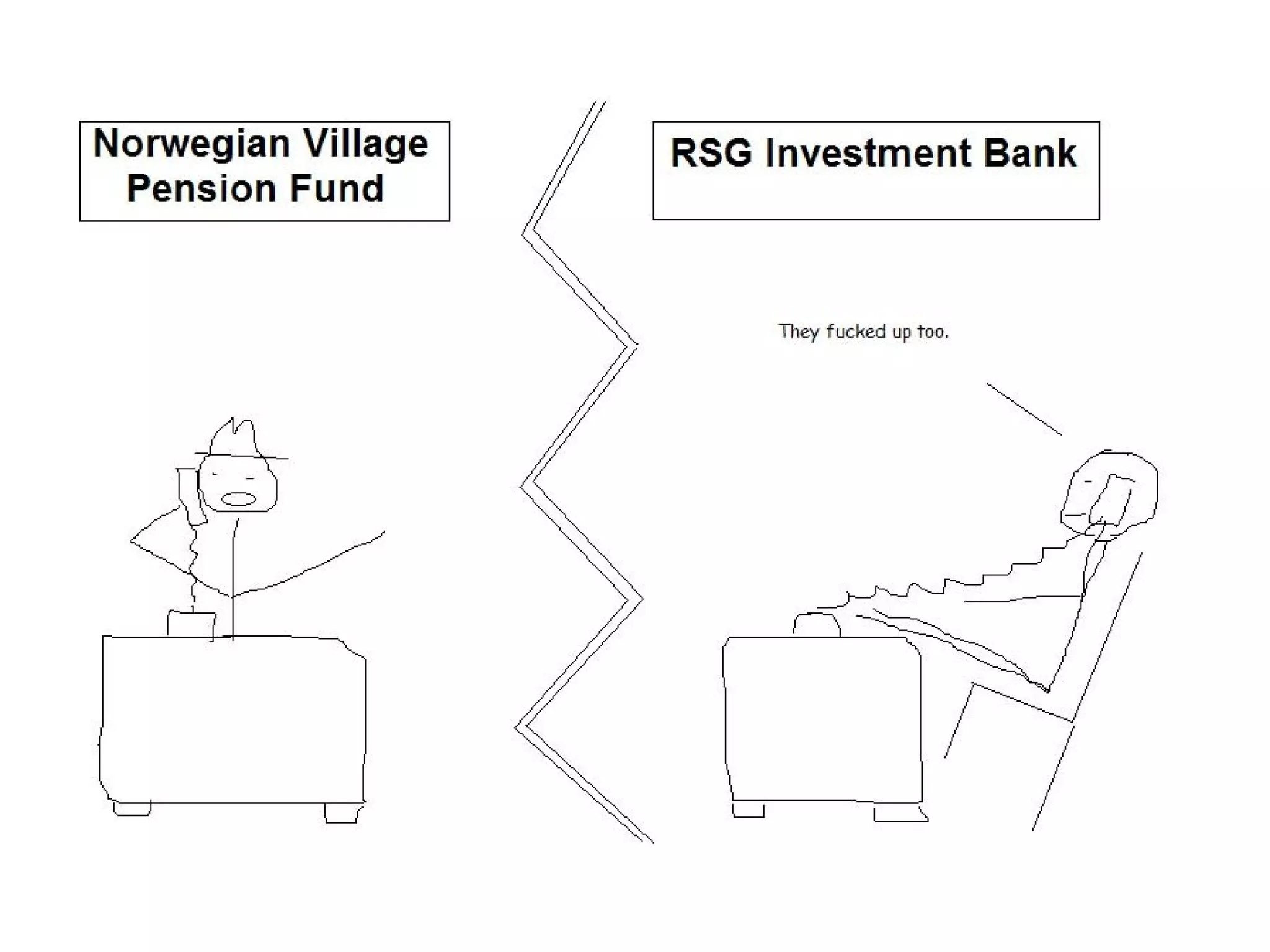 Norwegian Village Pension Fund

RSG Investment Bank

They fucked up too.